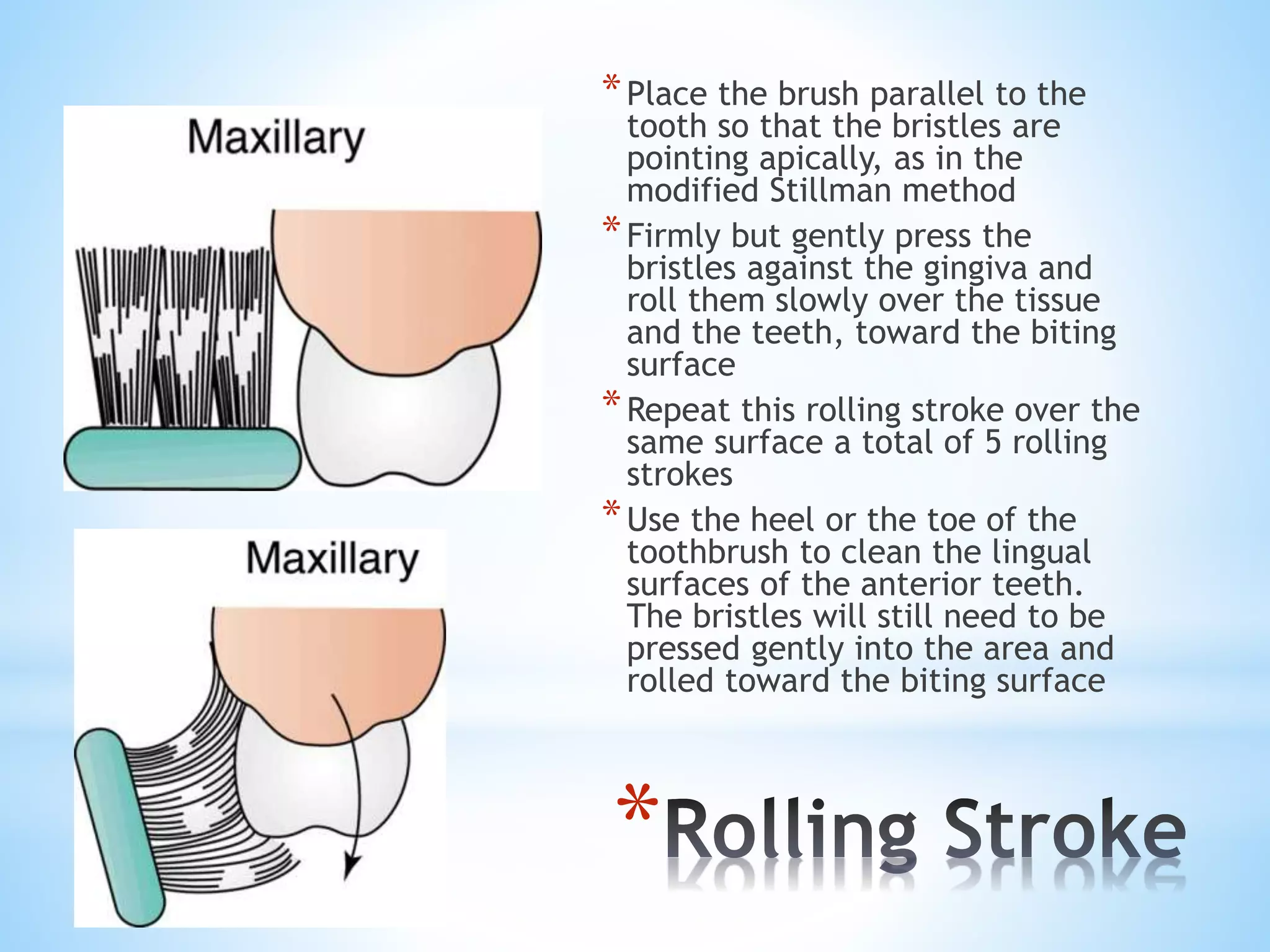 Maxillary

Maxillary

* Place the brush parallel to the tooth so that the bristles are pointing apically, as in the modified Stillman method

* Firmly but gently press the bristles against the gingiva and roll them slowly over the tissue and the teeth, toward the biting surface

* Repeat this rolling stroke over the same surface a total of 5 rolling strokes

* Use the heel or the toe of the toothbrush to clean the lingual surfaces of the anterior teeth. The bristles will still need to be pressed gently into the area and rolled toward the biting surface

*Rolling Stroke